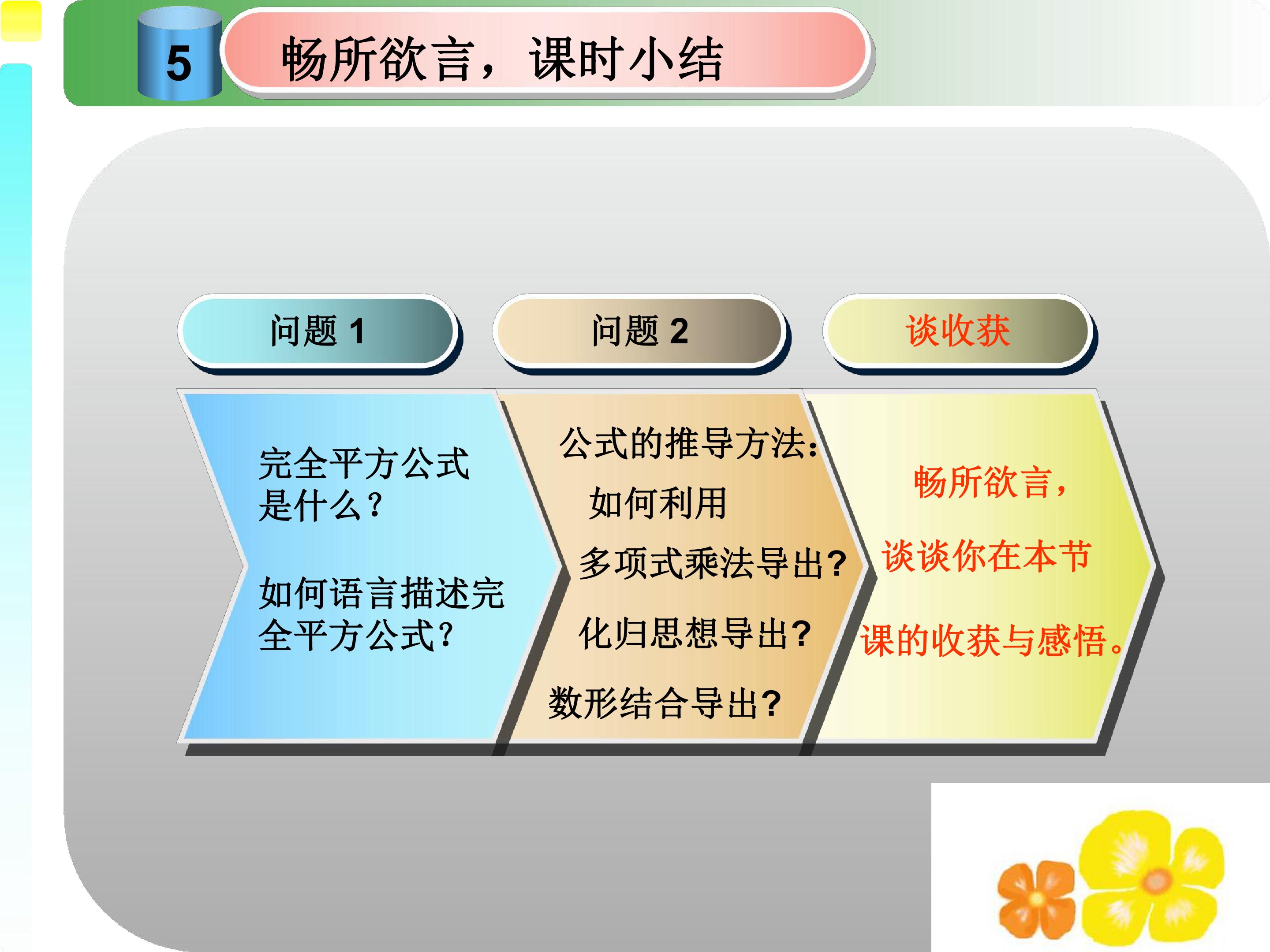 5

畅所欲言，课时小结

问题1

问题2

谈收获

完全平方公式是什么？

如何语言描述完全平方公式？

公式的推导方法：

如何利用

多项式乘法导出？

化归思想导出？

数形结合导出？

畅所欲言，

谈谈你在本节

课的收获与感悟。